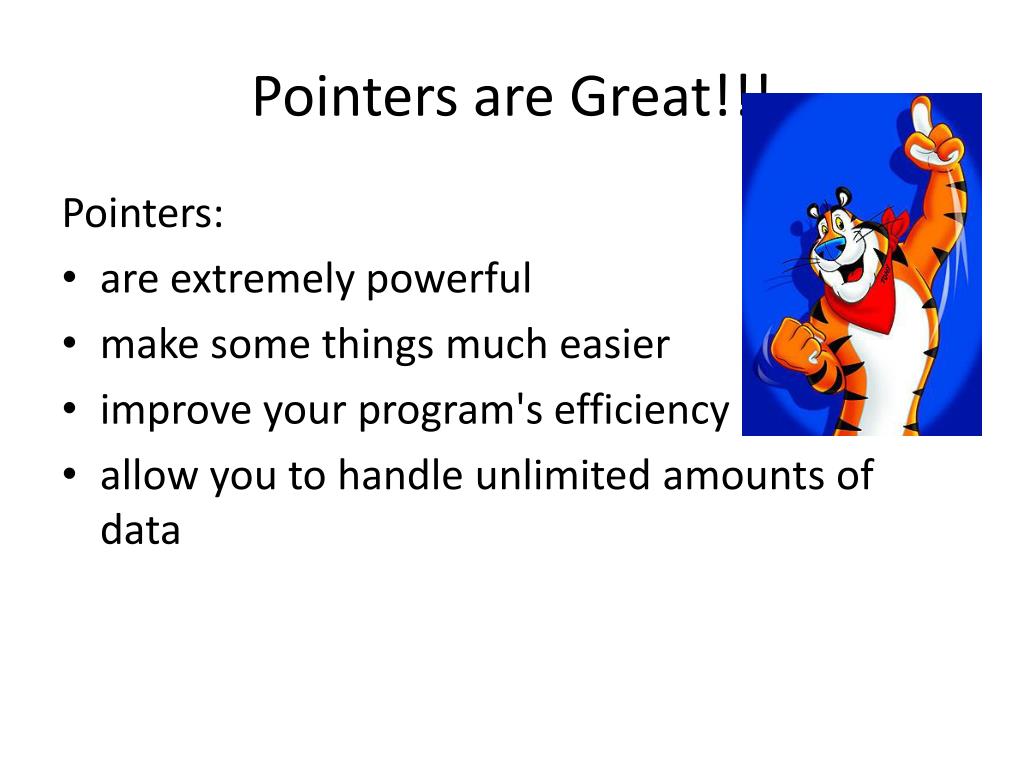 Pointers are Great!!!

Pointers:

• are extremely powerful
• make some things much easier
• improve your program's efficiency
• allow you to handle unlimited amounts of data